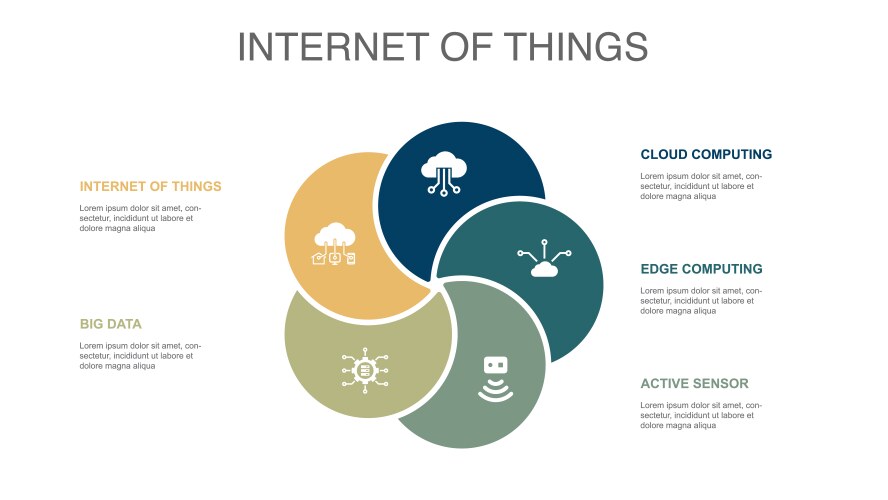 INTERNET OF THINGS

INTERNET OF THINGS

Lorem ipsum dolor sit amet, consectetur, incididunt ut labore et dolore magna aliqua

BIG DATA

Lorem ipsum dolor sit amet, consectetur, incididunt ut labore et dolore magna aliqua

CLOUD COMPUTING

Lorem ipsum dolor sit amet, consectetur, incididunt ut labore et dolore magna aliqua

EDGE COMPUTING

Lorem ipsum dolor sit amet, consectetur, incididunt ut labore et dolore magna aliqua

ACTIVE SENSOR

Lorem ipsum dolor sit amet, consectetur, incididunt ut labore et dolore magna aliqua